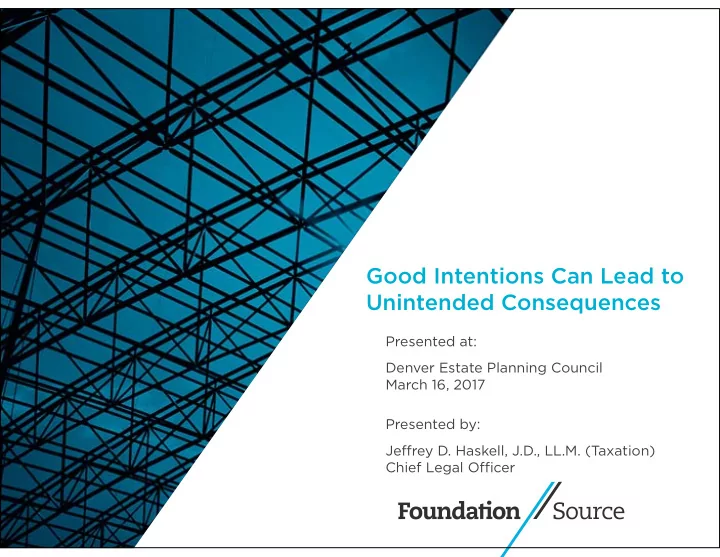 Good Intentions Can Lead to Unintended Consequences

Presented at:

Denver Estate Planning Council
March 16, 2017

Presented by:

Jeffrey D. Haskell, J.D., LL.M. (Taxation)
Chief Legal Officer

Foundation Source